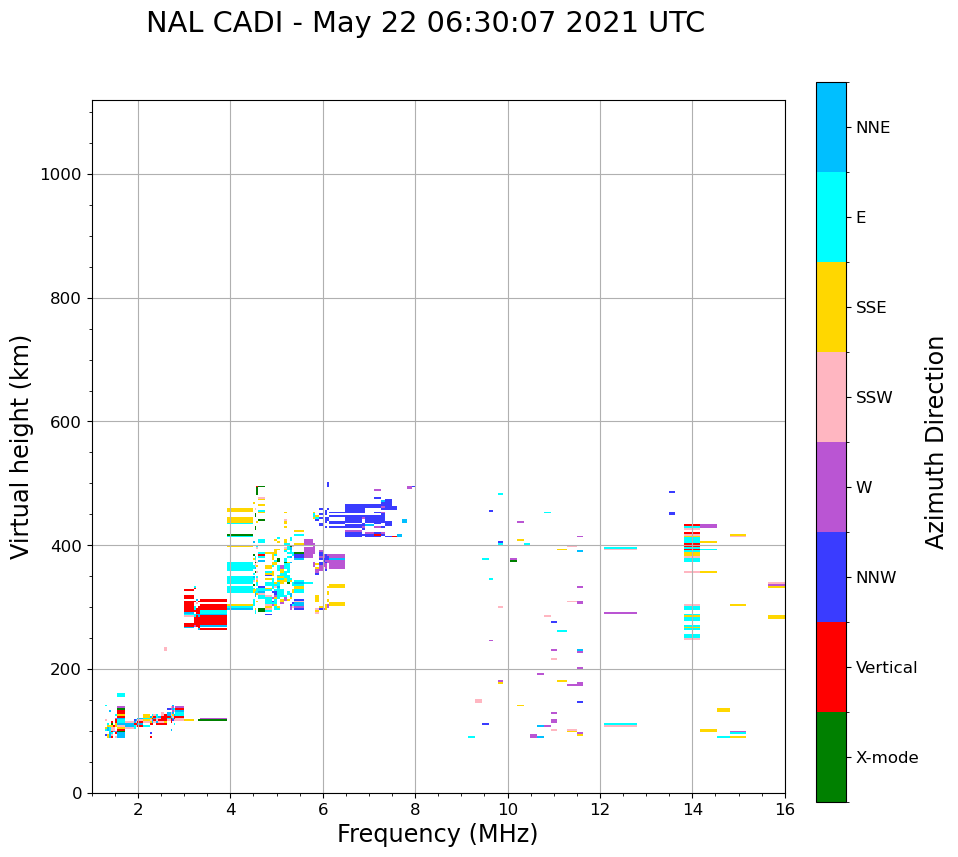 NAL CADI - May 22 06:30:07 2021 UTC

Virtual height (km)

1000
800
600
400
200
0

2 4 6 8 10 12 14 16

Frequency (MHz)

NNE
E
SSE
SSW
W
NNW
Vertical
X-mode

Azimuth Direction